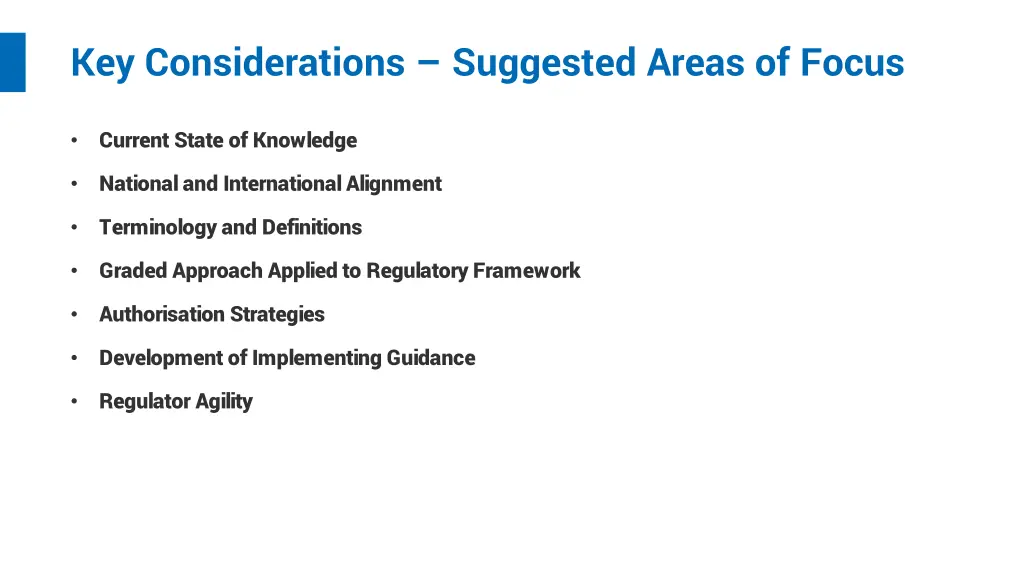 Key Considerations – Suggested Areas of Focus

• Current State of Knowledge
• National and International Alignment
• Terminology and Definitions
• Graded Approach Applied to Regulatory Framework
• Authorisation Strategies
• Development of Implementing Guidance
• Regulator Agility